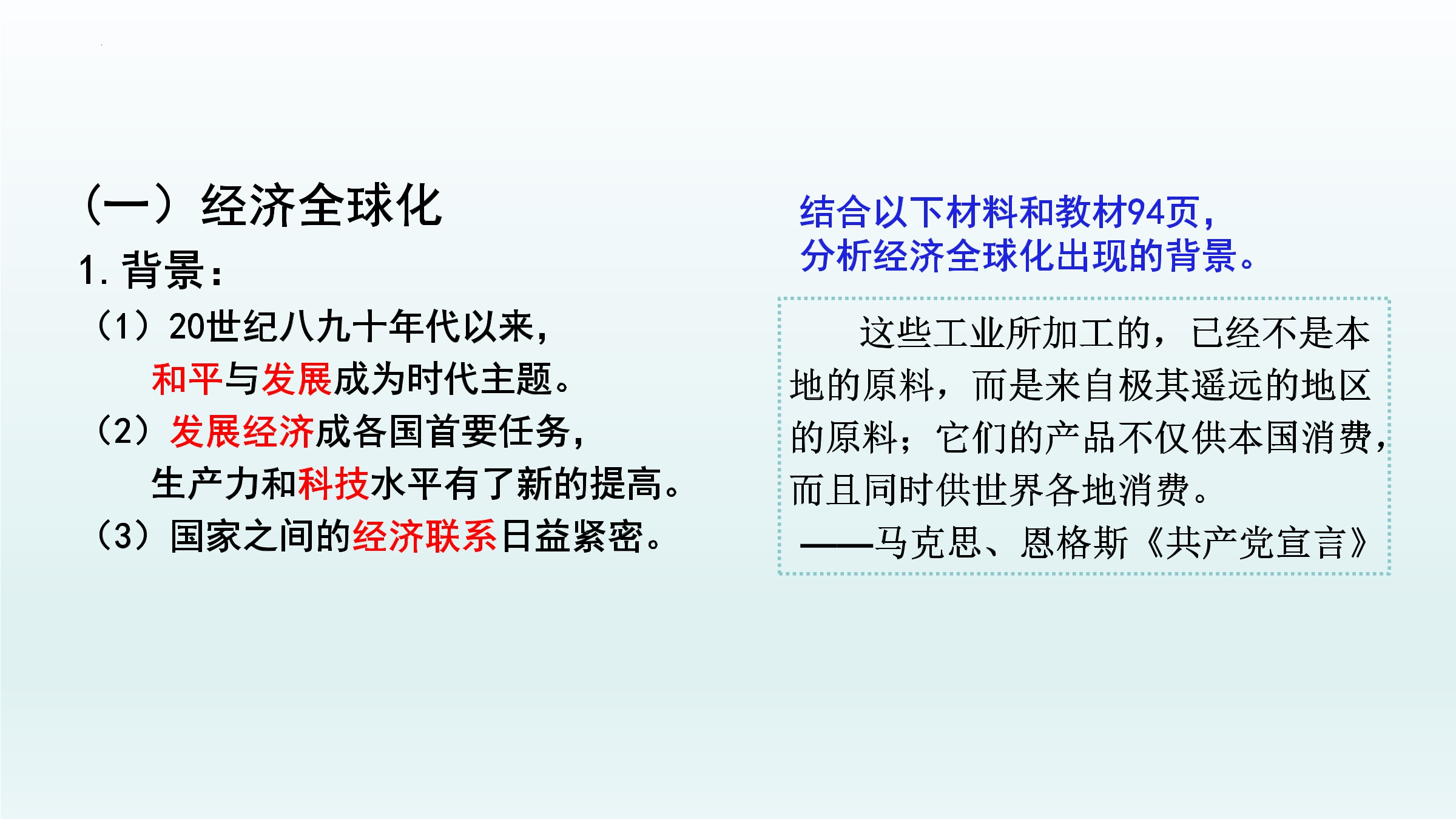 （一）经济全球化

1. 背景：

（1）20世纪八九十年代以来，和平与发展成为时代主题。

（2）发展经济成各国首要任务，生产力和科技水平有了新的提高。

（3）国家之间的经济联系日益紧密。

结合以下材料和教材94页，分析经济全球化出现的背景。

这些工业所加工的，已经不是本地的原料，而是来自极其遥远的地区的原料；它们的产品不仅供本国消费，而且同时供世界各地消费。

——马克思、恩格斯《共产党宣言》